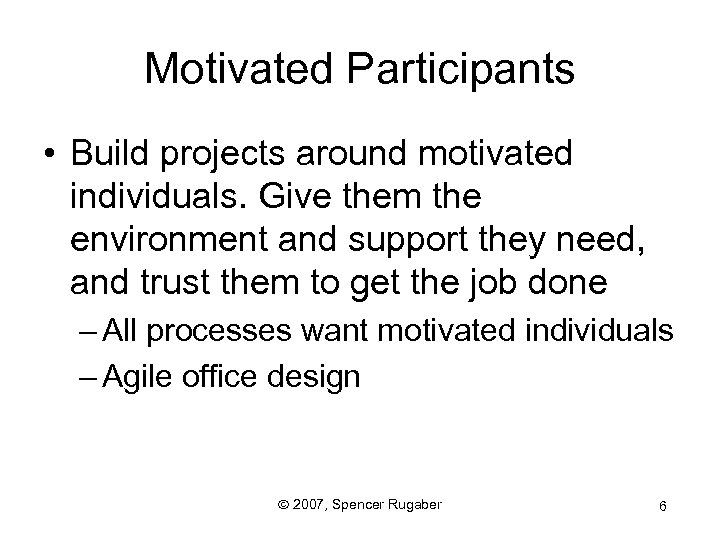 Motivated Participants

• Build projects around motivated individuals. Give them the environment and support they need, and trust them to get the job done

– All processes want motivated individuals

– Agile office design

© 2007, Spencer Rugaber

6